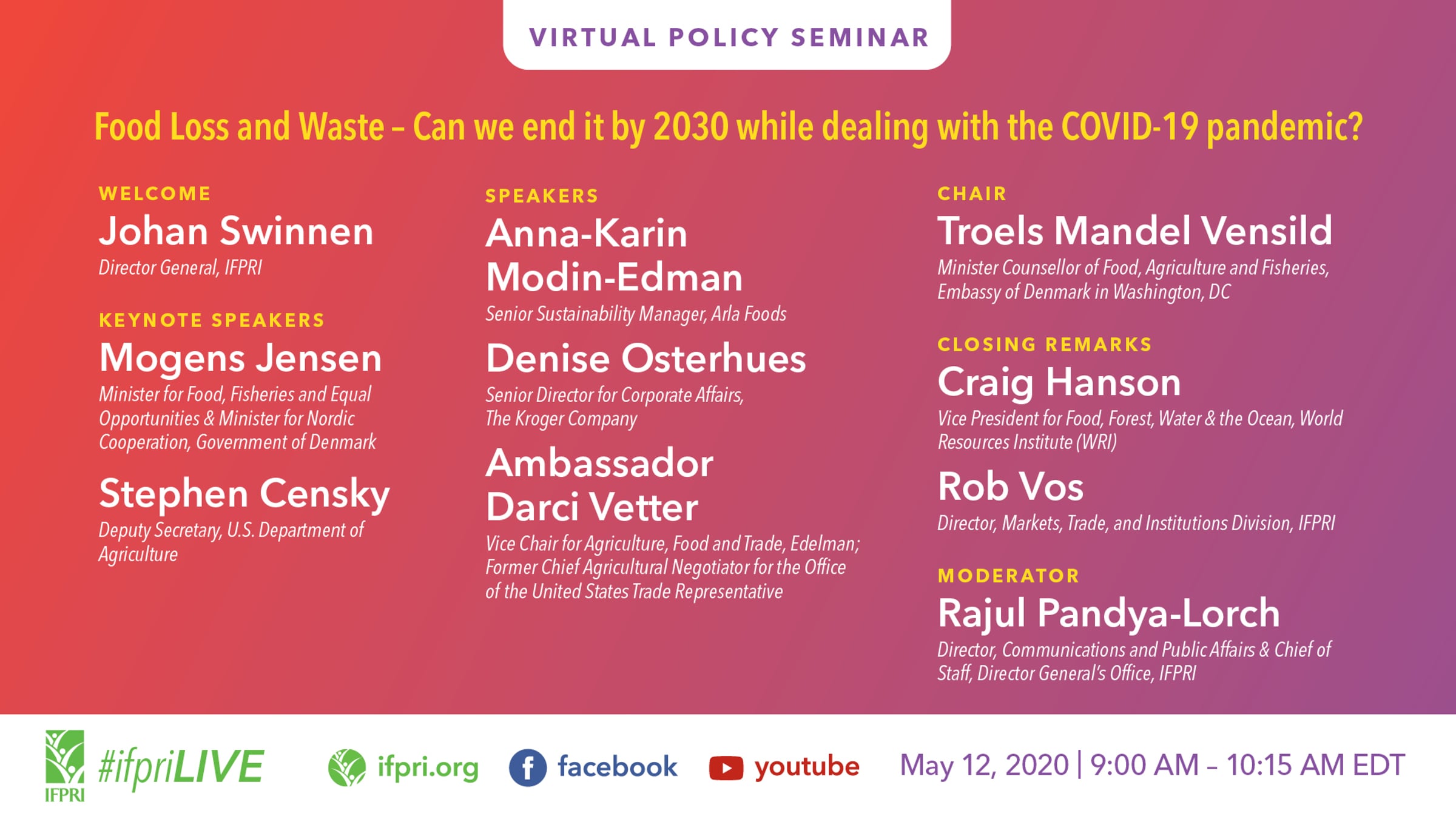 VIRTUAL POLICY SEMINAR

Food Loss and Waste – Can we end it by 2030 while dealing with the COVID-19 pandemic?

WELCOME
Johan Swinnen
Director General, IFPRI

KEYNOTE SPEAKERS
Mogens Jensen
Minister for Food, Fisheries and Equal Opportunities & Minister for Nordic Cooperation, Government of Denmark

Stephen Censky
Deputy Secretary, U.S. Department of Agriculture

SPEAKERS
Anna-Karin Modin-Edman
Senior Sustainability Manager, Arla Foods

Denise Osterhues
Senior Director for Corporate Affairs, The Kroger Company

Ambassador Darci Vetter
Vice Chair for Agriculture, Food and Trade, Edelman; Former Chief Agricultural Negotiator for the Office of the United States Trade Representative

CHAIR
Troels Mandel Vensild
Minister Counsellor of Food, Agriculture and Fisheries, Embassy of Denmark in Washington, DC

CLOSING REMARKS
Craig Hanson
Vice President for Food, Forest, Water & the Ocean, World Resources Institute (WRI)

Rob Vos
Director, Markets, Trade, and Institutions Division, IFPRI

MODERATOR
Rajul Pandya-Lorch
Director, Communications and Public Affairs & Chief of Staff, Director General's Office, IFPRI

IFPRI #ifpriLIVE ifpri.org facebook youtube May 12, 2020 | 9:00 AM – 10:15 AM EDT